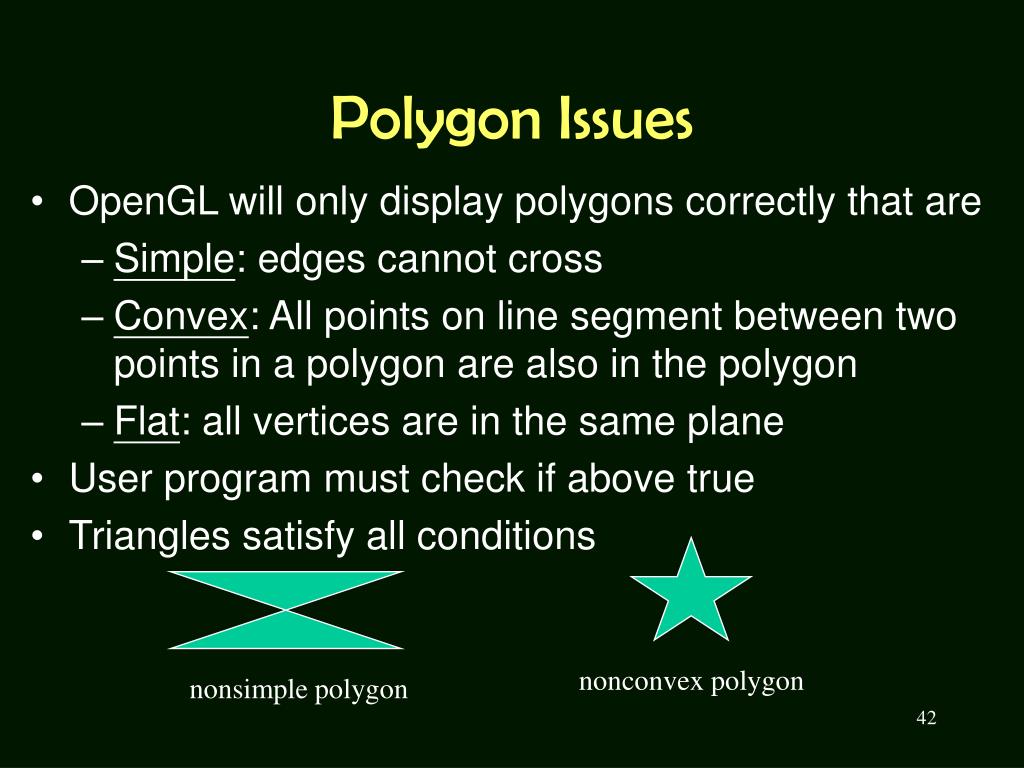 Polygon Issues

• OpenGL will only display polygons correctly that are
– Simple: edges cannot cross
– Convex: All points on line segment between two points in a polygon are also in the polygon
– Flat: all vertices are in the same plane
• User program must check if above true
• Triangles satisfy all conditions

nonsimple polygon

nonconvex polygon

42